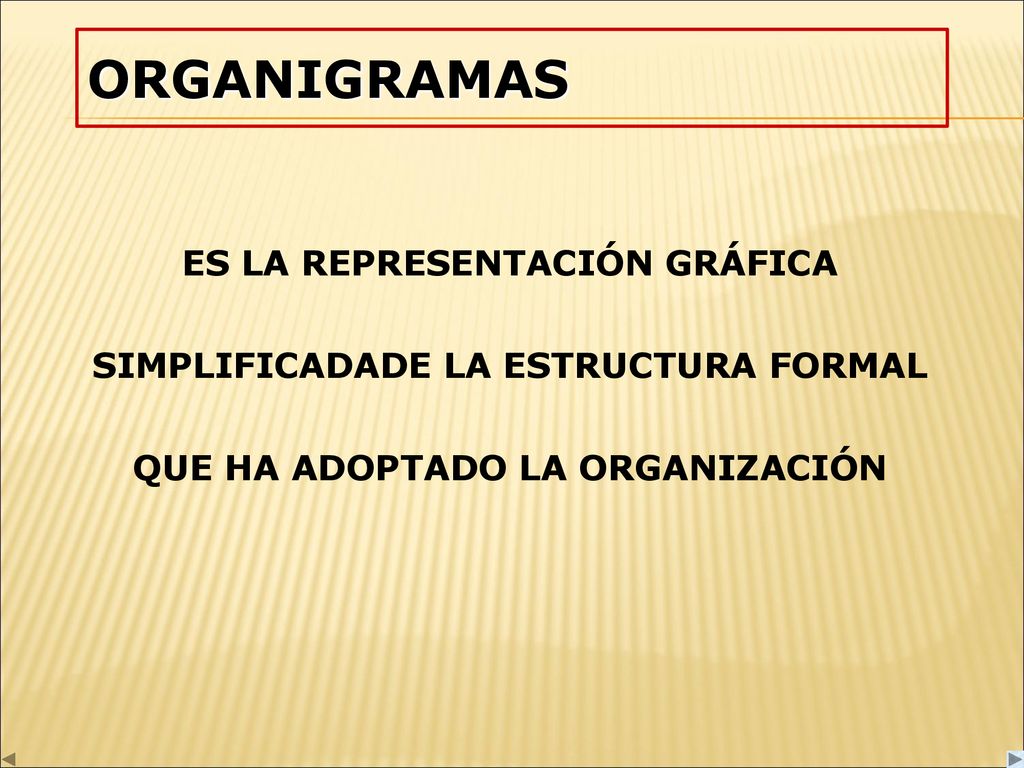 ORGANIGRAMAS

ES LA REPRESENTACIÓN GRÁFICA

SIMPLIFICADADE LA ESTRUCTURA FORMAL

QUE HA ADOPTADO LA ORGANIZACIÓN